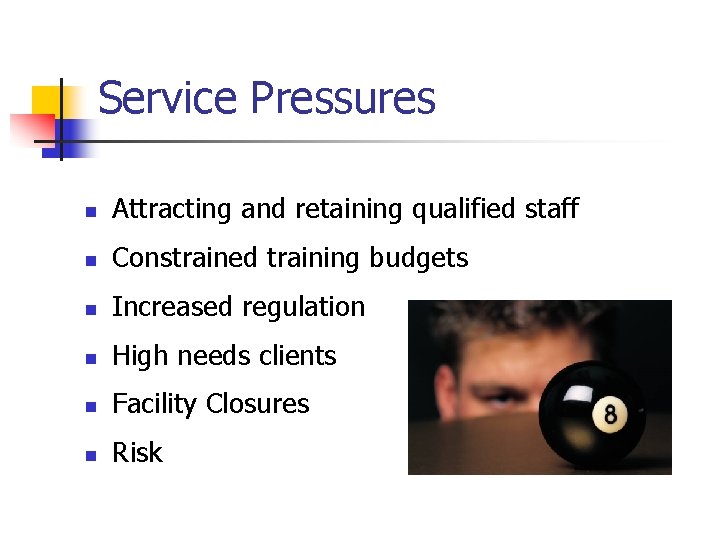 Service Pressures

- Attracting and retaining qualified staff
- Constrained training budgets
- Increased regulation
- High needs clients
- Facility Closures
- Risk

8